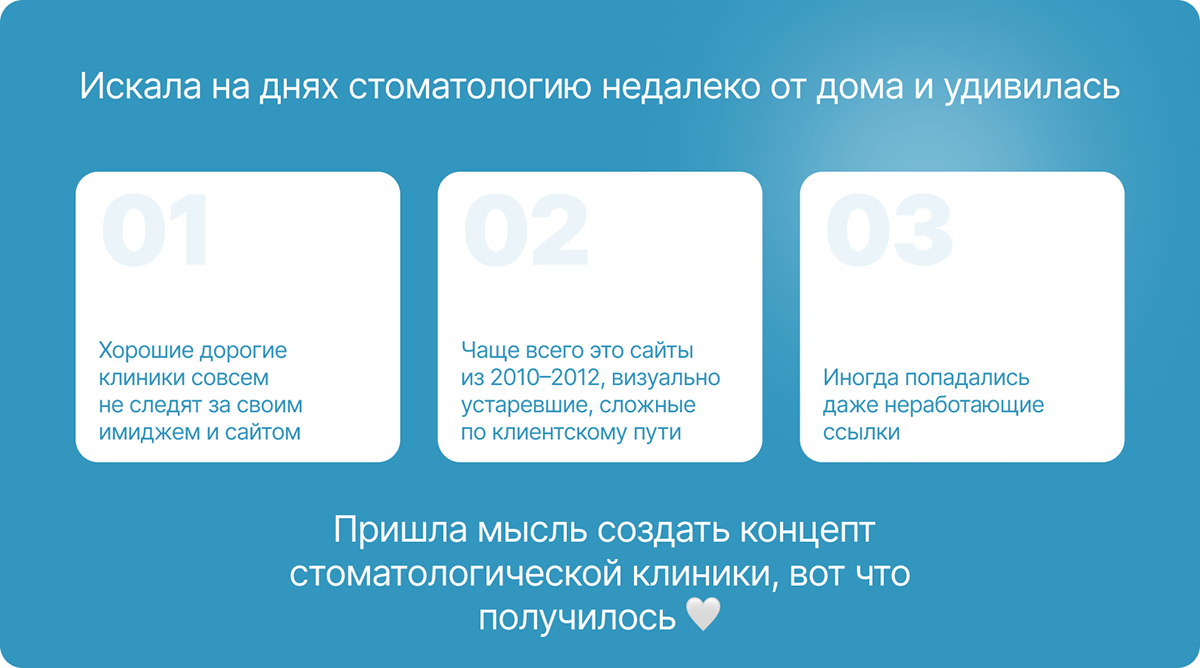 Искала на днях стоматологию недалеко от дома и удивилась

01

Хорошие дорогие клиники совсем не следят за своим имиджем и сайтом

02

Чаще всего это сайты из 2010–2012, визуально устаревшие, сложные по клиентскому пути

03

Иногда попадались даже неработающие ссылки

Пришла мысль создать концепт стоматологической клиники, вот что получилось 🤍